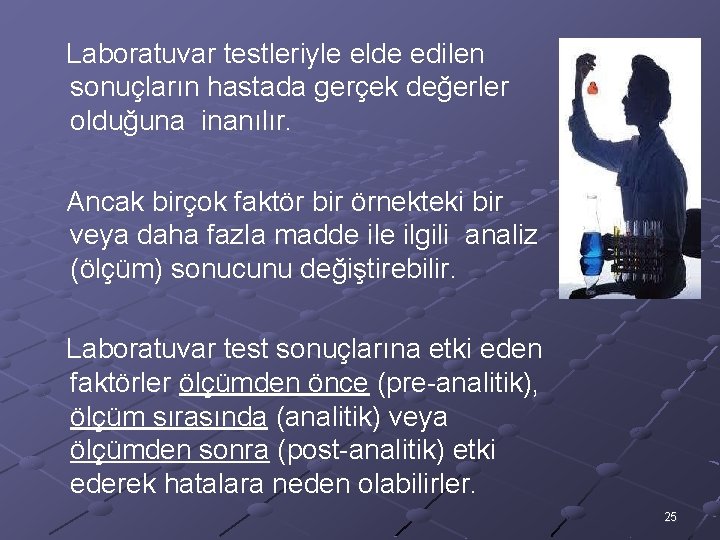 Laboratuvar testleriyle elde edilen sonuçların hastada gerçek değerler olduğuna  inanılır.

Ancak birçok faktör bir örnekteki bir veya daha fazla madde ile ilgili  analiz (ölçüm) sonucunu değiştirebilir.

Laboratuvar test sonuçlarına etki eden faktörler ölçümden önce (pre-analitik), ölçüm sırasında (analitik) veya ölçümden sonra (post-analitik) etki ederek hatalara neden olabilirler.

25